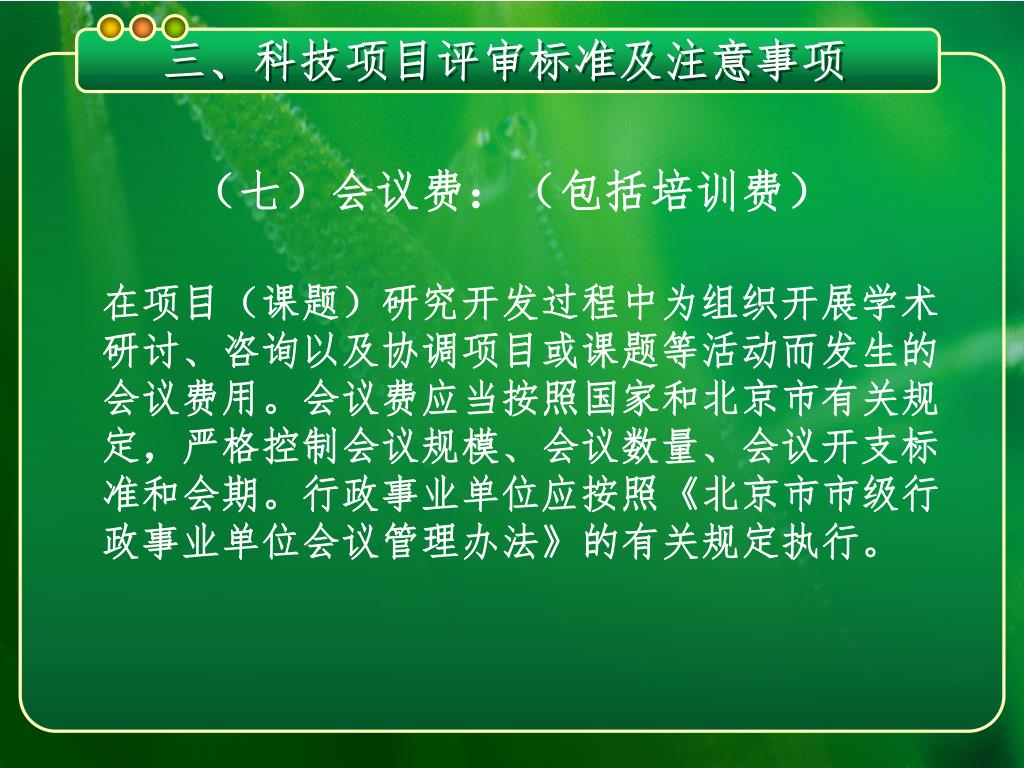 三、科技项目评审标准及注意事项

（七）会议费：（包括培训费）

在项目（课题）研究开发过程中为组织开展学术研讨、咨询以及协调项目或课题等活动而发生的会议费用。会议费应当按照国家和北京市有关规定，严格控制会议规模、会议数量、会议开支标准和会期。行政事业单位应按照《北京市市级行政事业单位会议管理办法》的有关规定执行。